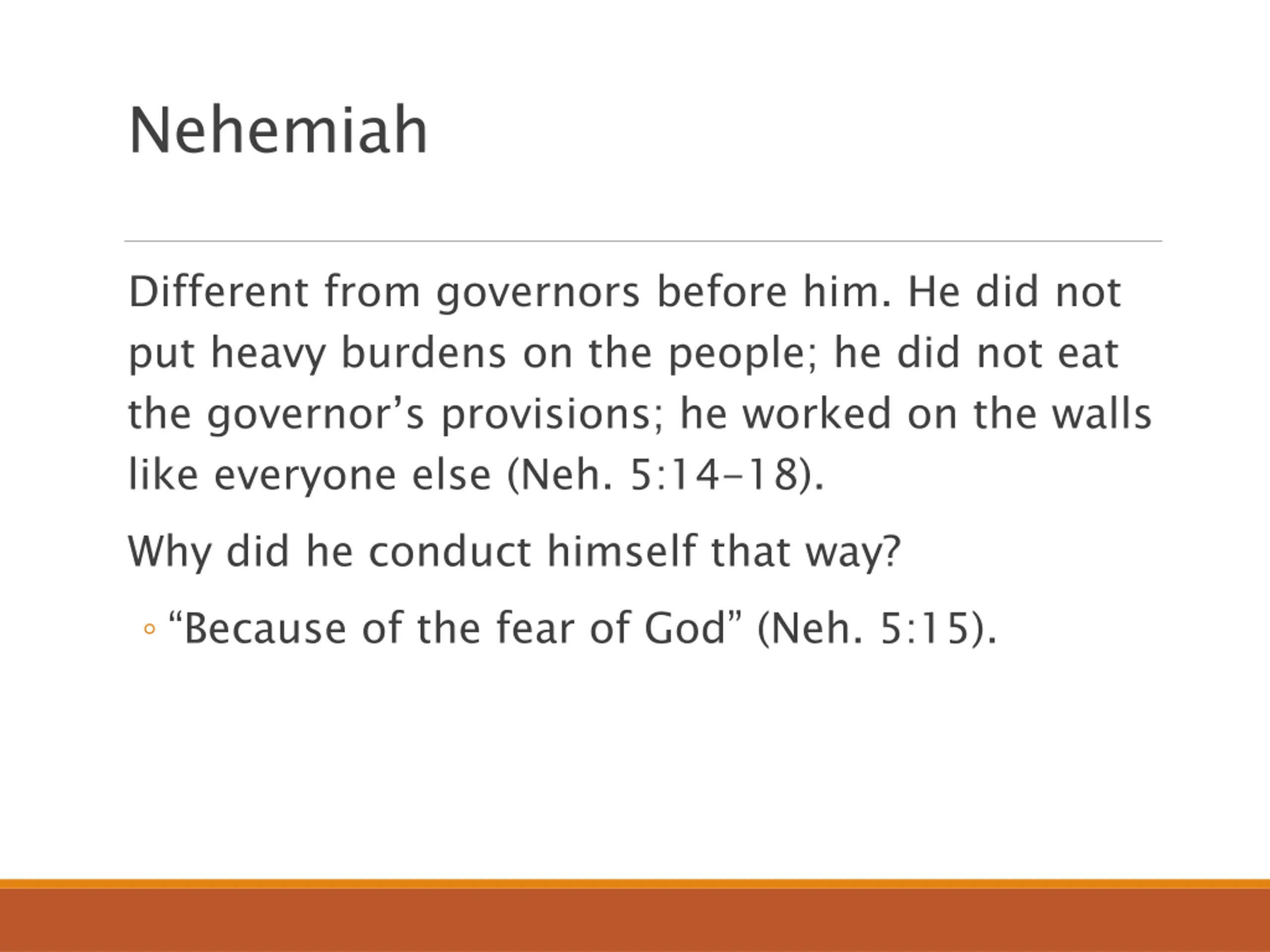 Nehemiah

Different from governors before him. He did not put heavy burdens on the people; he did not eat the governor’s provisions; he worked on the walls like everyone else (Neh. 5:14–18).

Why did he conduct himself that way?

◦ “Because of the fear of God” (Neh. 5:15).